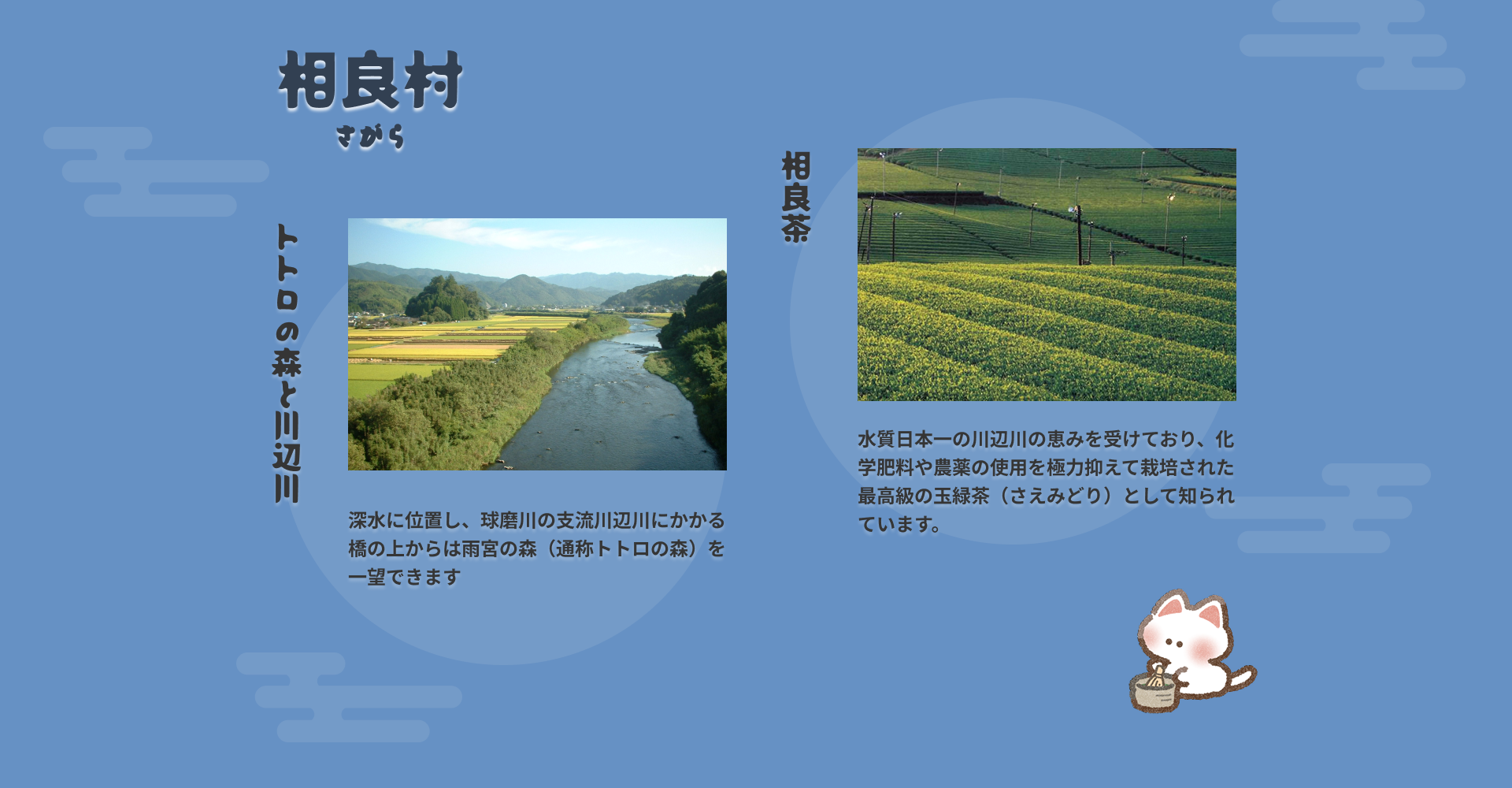 相良村
さがら

トトロの森と川辺川

深水に位置し、球磨川の支流川辺川にかかる橋の上からは雨宮の森（通称トトロの森）を一望できます

相良茶

水質日本一の川辺川の恵みを受けており、化学肥料や農薬の使用を極力抑えて栽培された最高級の玉緑茶（さえみどり）として知られています。